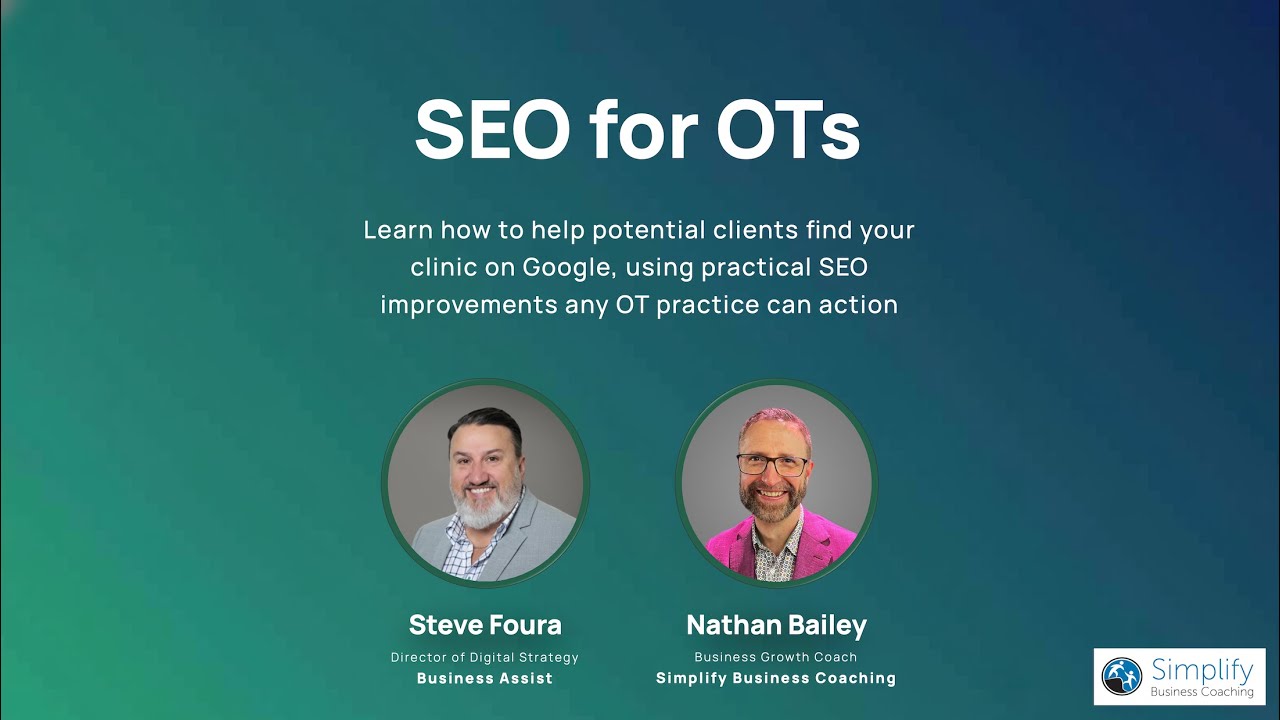 SEO for OTs

Learn how to help potential clients find your clinic on Google, using practical SEO improvements any OT practice can action

Steve Foura
Director of Digital Strategy
Business Assist

Nathan Bailey
Business Growth Coach
Simplify Business Coaching

Simplify
Business Coaching